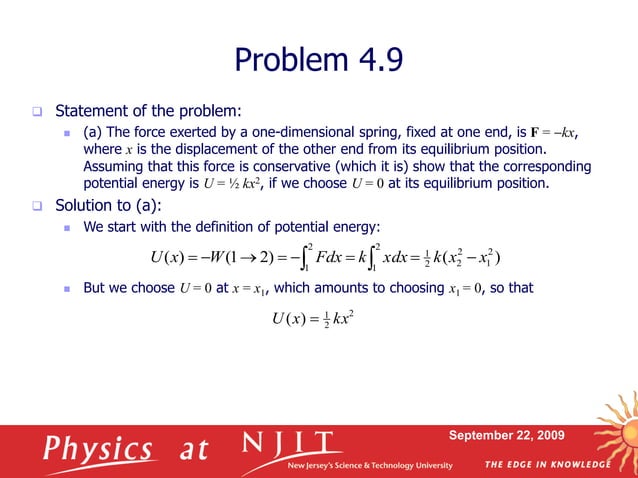 Problem 4.9

Statement of the problem:

(a) The force exerted by a one-dimensional spring, fixed at one end, is $\mathbf{F} = -kx$, where $x$ is the displacement of the other end from its equilibrium position. Assuming that this force is conservative (which it is) show that the corresponding potential energy is $U = ½ kx^2$, if we choose $U = 0$ at its equilibrium position.

Solution to (a):

We start with the definition of potential energy:

$U(x) = -W(1 \to 2) = -\int_1^2 F dx = k\int_1^2 x dx = \frac{1}{2}k(x_2^2 - x_1^2)$

But we choose $U = 0$ at $x = x_1$, which amounts to choosing $x_1 = 0$, so that

$U(x) = \frac{1}{2}kx^2$

Physics at NJIT
New Jersey's Science & Technology University
September 22, 2009
THE EDGE IN KNOWLEDGE